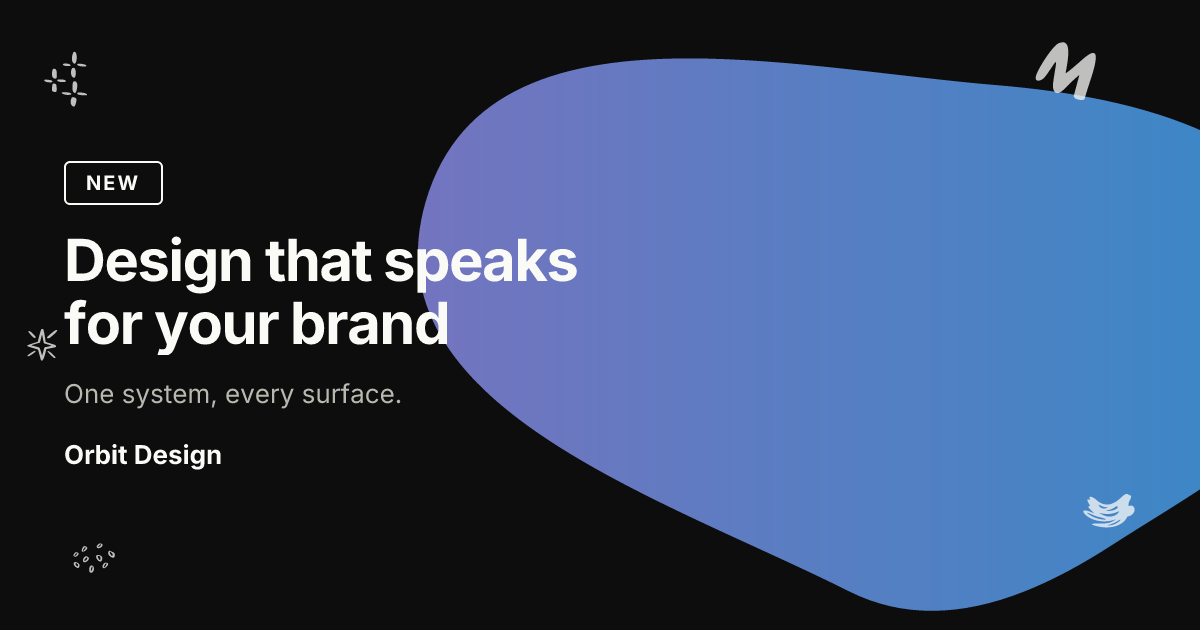 NEW

Design that speaks for your brand

One system, every surface.

Orbit Design